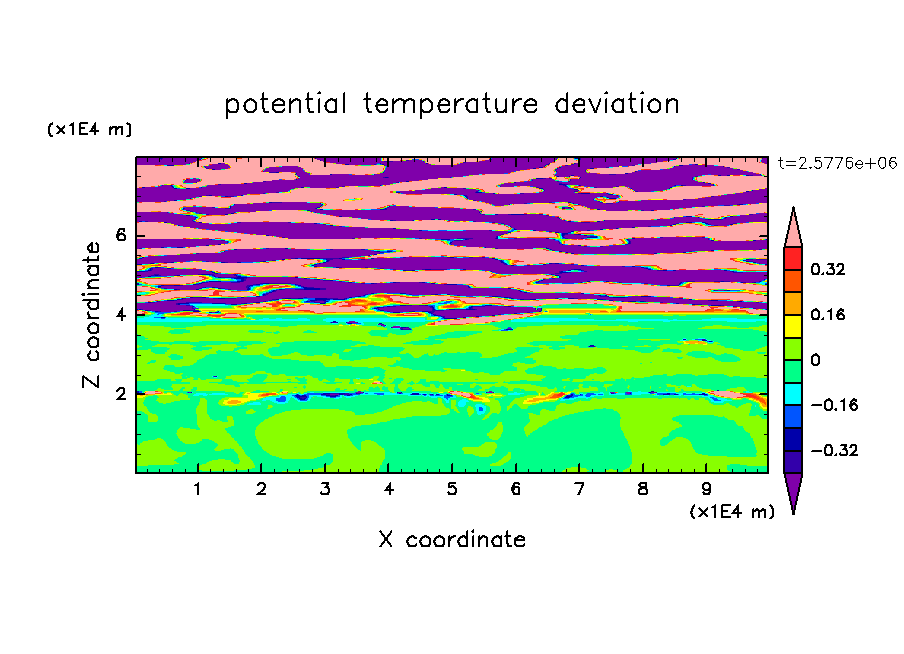 potential temperature deviation

(x1E4 m)

t=2.5776e+06

Z coordinate

6
4
2

0.32
0.16
0
−0.16
−0.32

1 2 3 4 5 6 7 8 9

(x1E4 m)

X coordinate